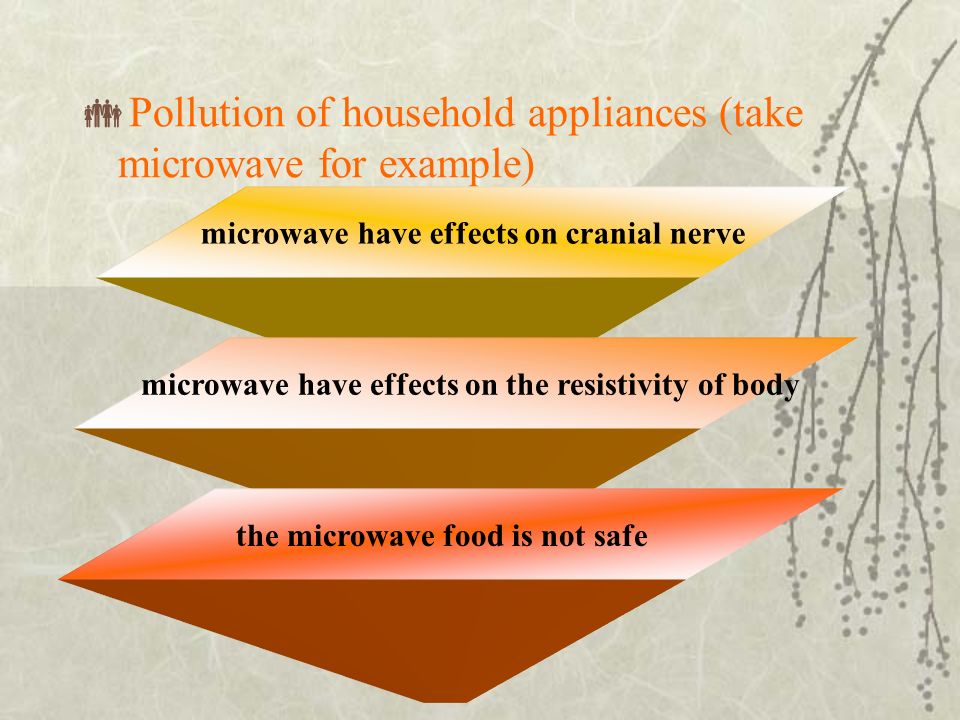 Pollution of household appliances (take microwave for example)

microwave have effects on cranial nerve

microwave have effects on the resistivity of body

the microwave food is not safe